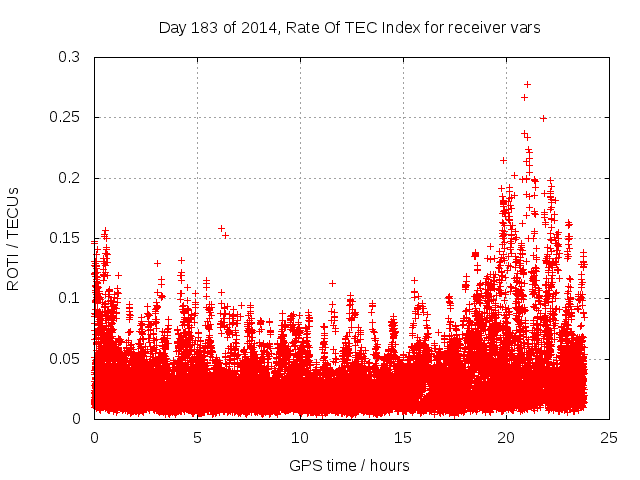 Day 183 of 2014, Rate Of TEC Index for receiver vars

ROTI / TECUs

0.3
0.25
0.2
0.15
0.1
0.05
0

0
5
10
15
20
25

GPS time / hours